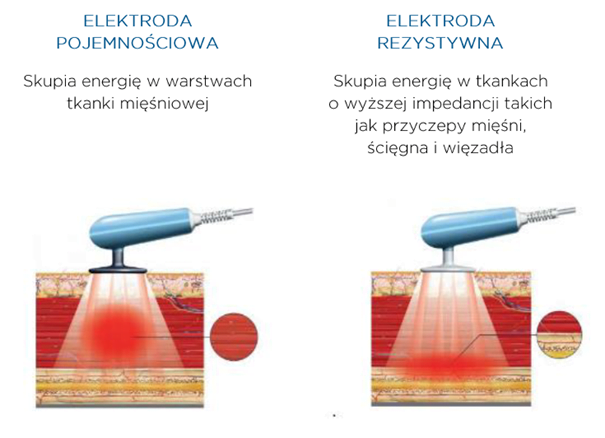 ELEKTRODA POJEMNOŚCIOWA

Skupia energię w warstwach tkanki mięśniowej

ELEKTRODA REZYSTYWNA

Skupia energię w tkankach o wyższej impedancji takich jak przyczepy mięśni, ścięgna i więzadła